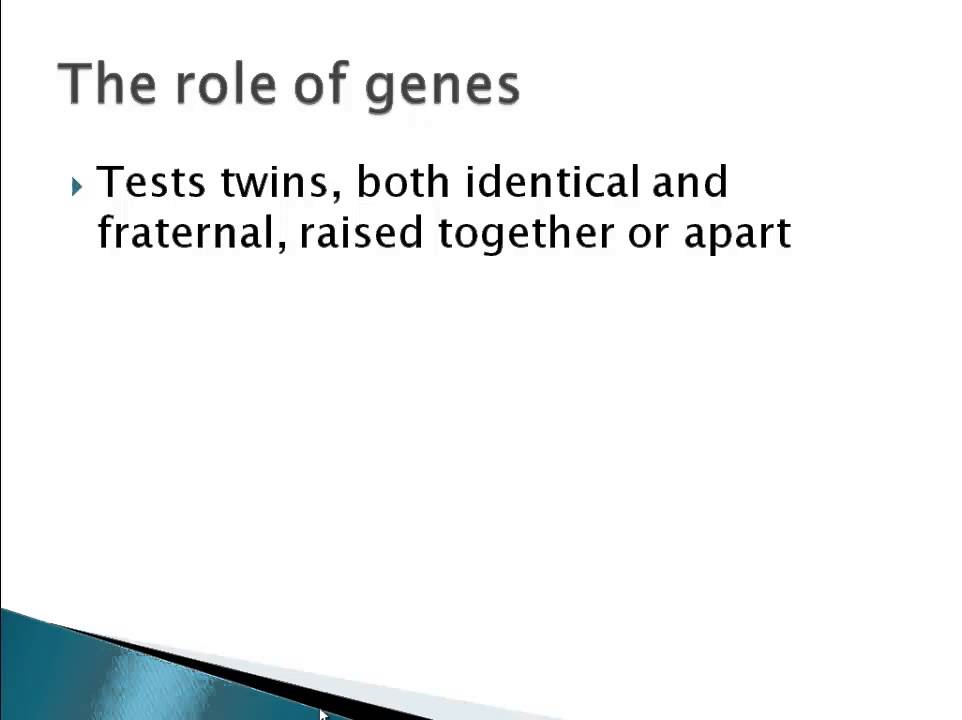 The role of genes

Tests twins, both identical and fraternal, raised together or apart